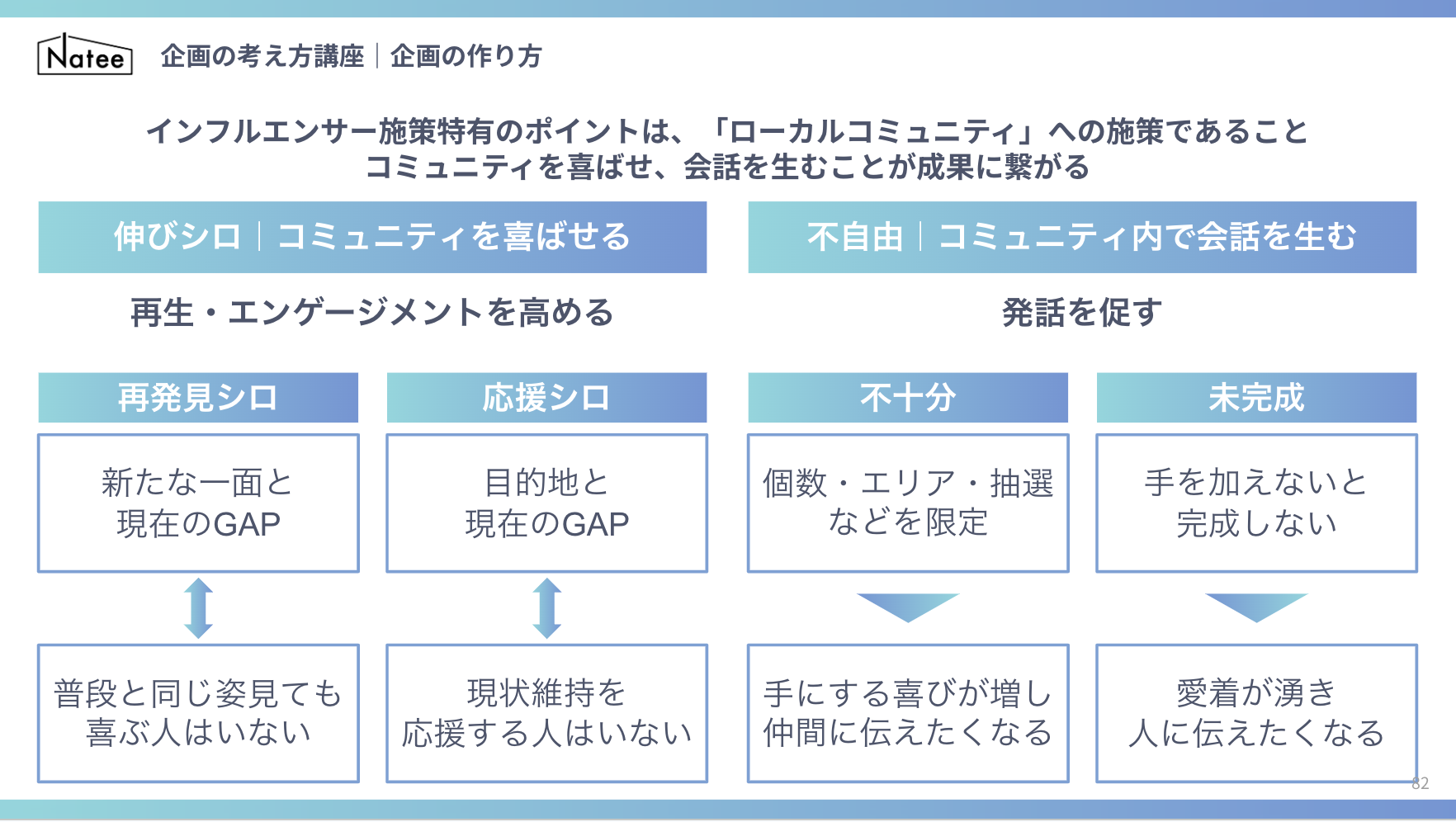 Natee 企画の考え方講座｜企画の作り方

インフルエンサー施策特有のポイントは、「ローカルコミュニティ」への施策であること
コミュニティを喜ばせ、会話を生むことが成果に繋がる

伸びシロ｜コミュニティを喜ばせる

再生・エンゲージメントを高める

再発見シロ

新たな一面と
現在のGAP

普段と同じ姿見ても
喜ぶ人はいない

応援シロ

目的地と
現在のGAP

現状維持を
応援する人はいない

不自由｜コミュニティ内で会話を生む

発話を促す

不十分

個数・エリア・抽選
などを限定

手にする喜びが増し
仲間に伝えたくなる

未完成

手を加えないと
完成しない

愛着が湧き
人に伝えたくなる

82